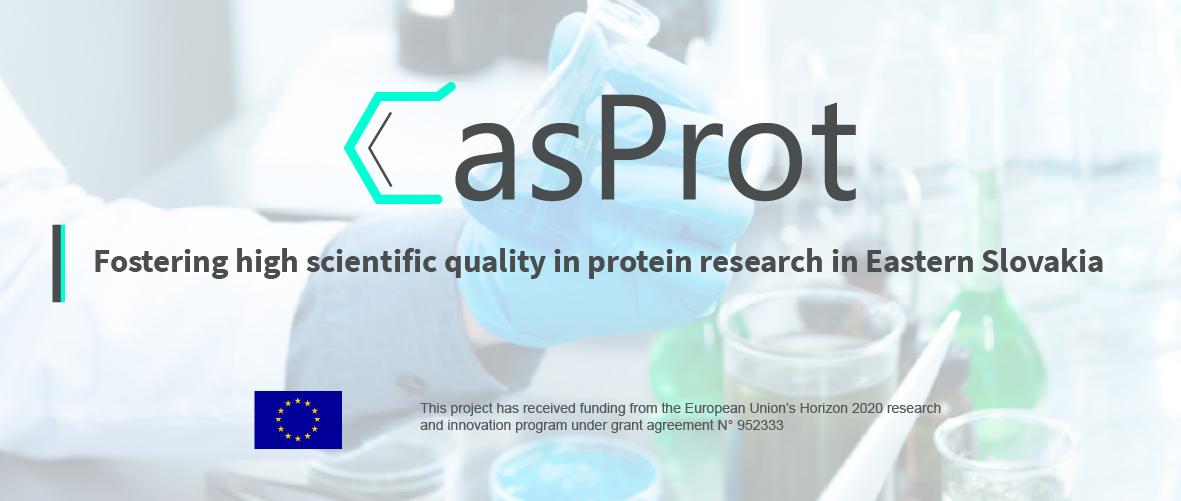 CasProt

Fostering high scientific quality in protein research in Eastern Slovakia

This project has received funding from the European Union's Horizon 2020 research and innovation program under grant agreement N° 952333